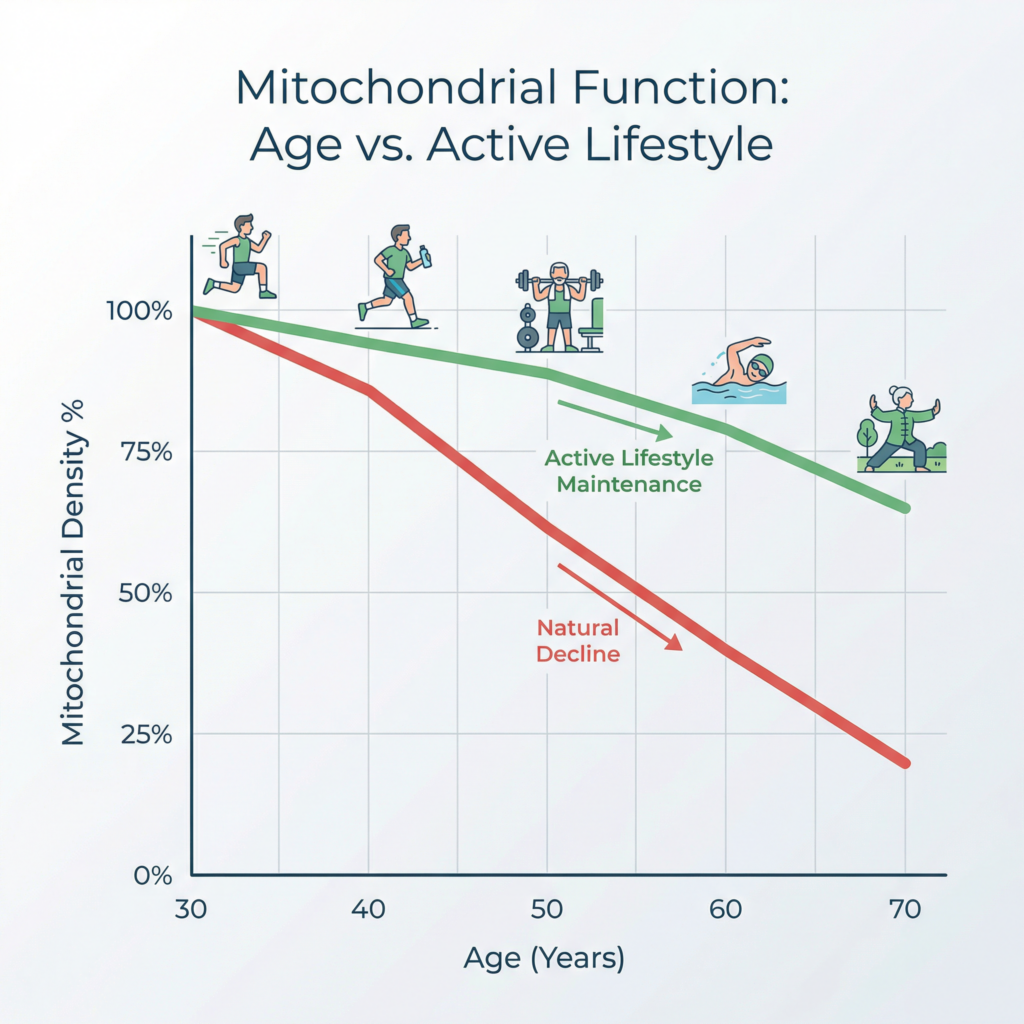 Mitochondrial Function:
Age vs. Active Lifestyle

Mitochondrial Density %

100%
75%
50%
25%
0%

Active Lifestyle Maintenance

Natural Decline

30
40
50
60
70

Age (Years)